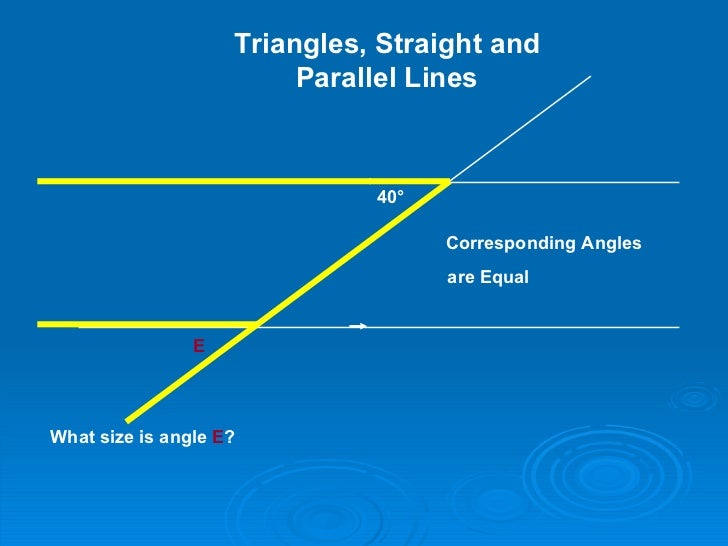 Triangles, Straight and Parallel Lines

40°

Corresponding Angles are Equal

E

What size is angle E?